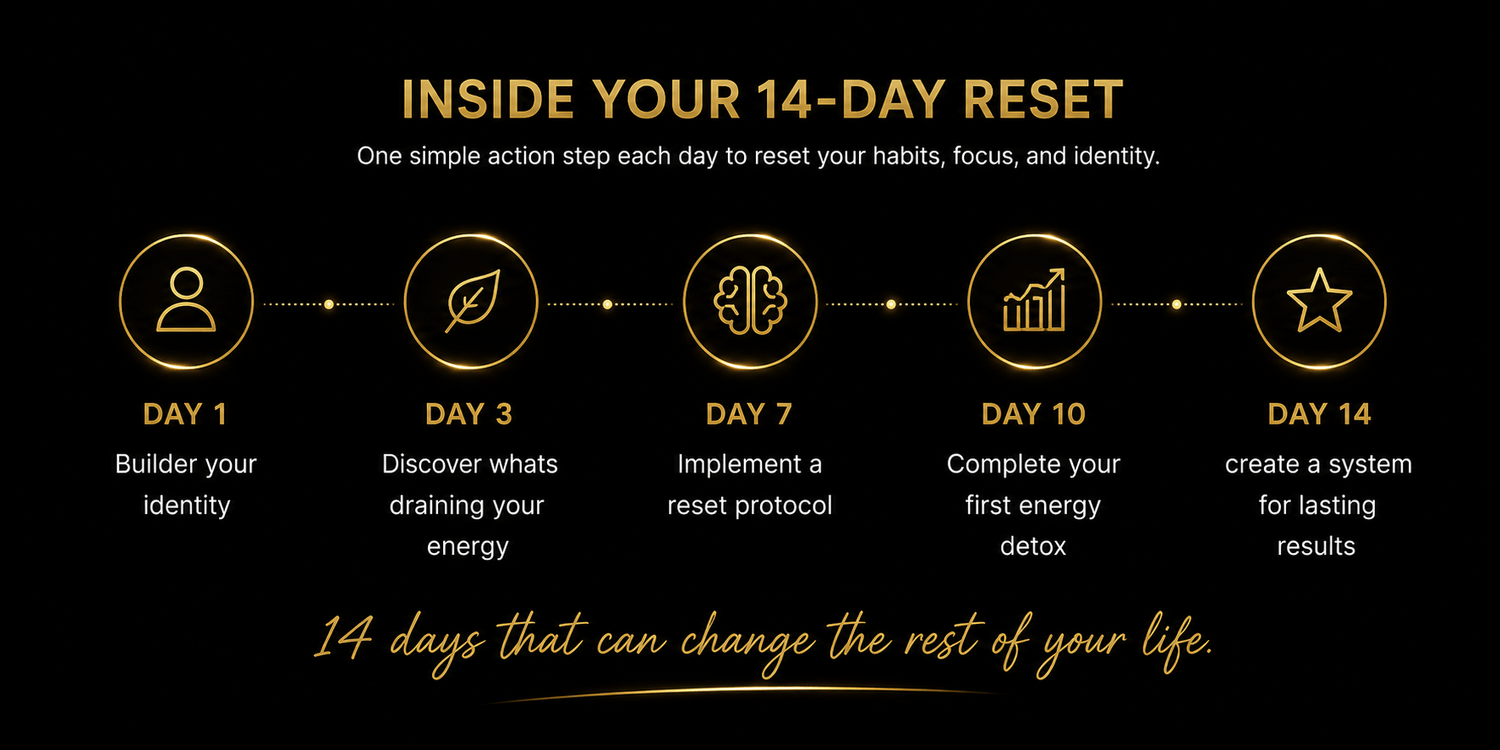 INSIDE YOUR 14-DAY RESET

One simple action step each day to reset your habits, focus, and identity.

DAY 1
Builder your identity

DAY 3
Discover whats draining your energy

DAY 7
Implement a reset protocol

DAY 10
Complete your first energy detox

DAY 14
create a system for lasting results

14 days that can change the rest of your life.